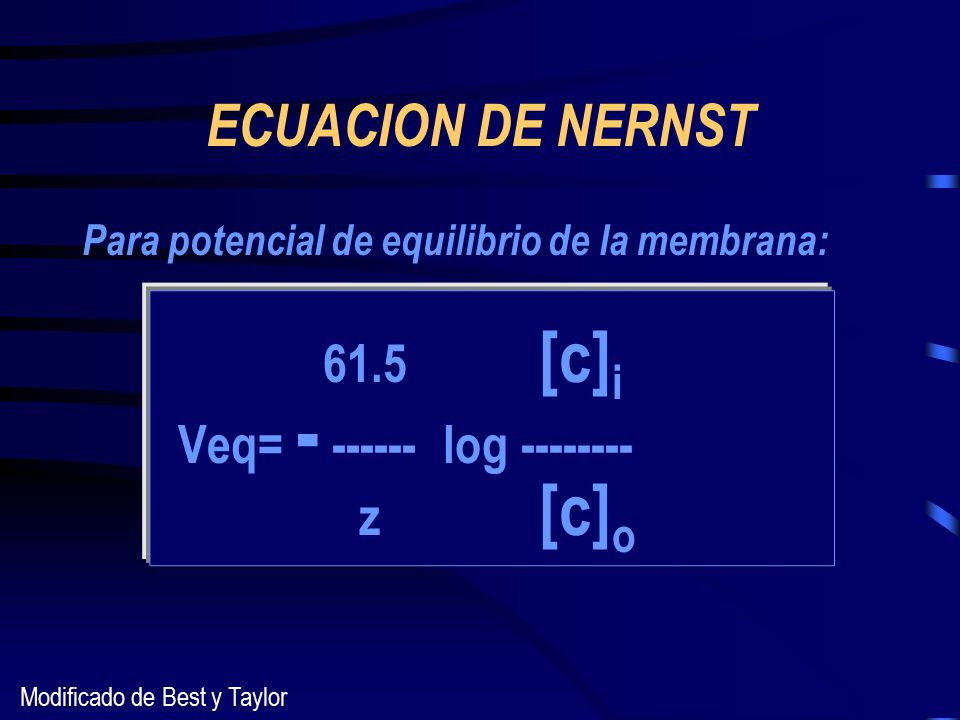 ECUACION DE NERNST

Para potencial de equilibrio de la membrana:

$Veq = - \frac{61.5}{z} \log \frac{[c]_i}{[c]_o}$

Modificado de Best y Taylor